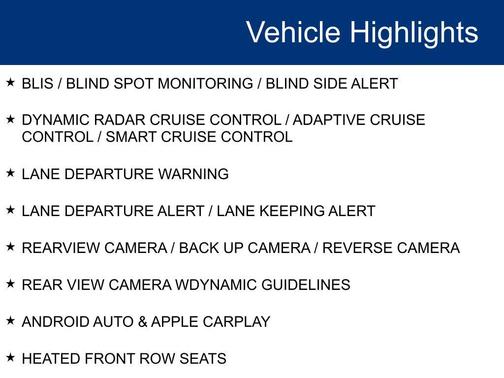 Vehicle Highlights

★ BLIS / BLIND SPOT MONITORING / BLIND SIDE ALERT

★ DYNAMIC RADAR CRUISE CONTROL / ADAPTIVE CRUISE CONTROL / SMART CRUISE CONTROL

★ LANE DEPARTURE WARNING

★ LANE DEPARTURE ALERT / LANE KEEPING ALERT

★ REARVIEW CAMERA / BACK UP CAMERA / REVERSE CAMERA

★ REAR VIEW CAMERA WDYNAMIC GUIDELINES

★ ANDROID AUTO & APPLE CARPLAY

★ HEATED FRONT ROW SEATS